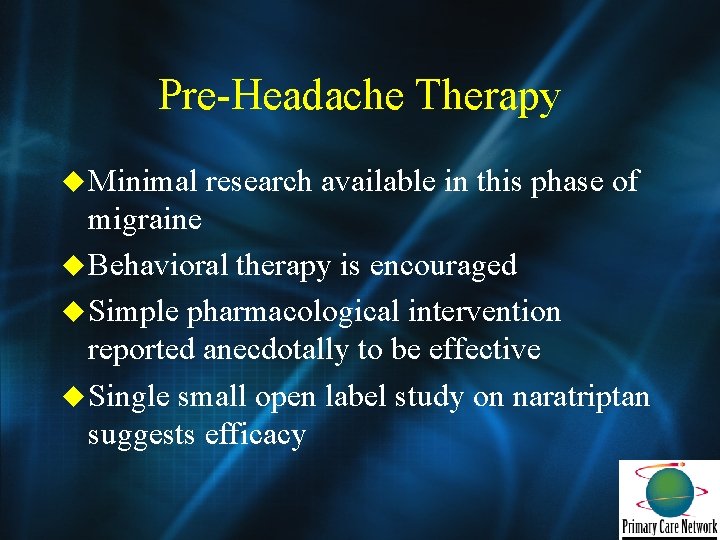 Pre-Headache Therapy

◆Minimal research available in this phase of migraine

◆Behavioral therapy is encouraged

◆Simple pharmacological intervention reported anecdotally to be effective

◆Single small open label study on naratriptan suggests efficacy

Primary Care Network